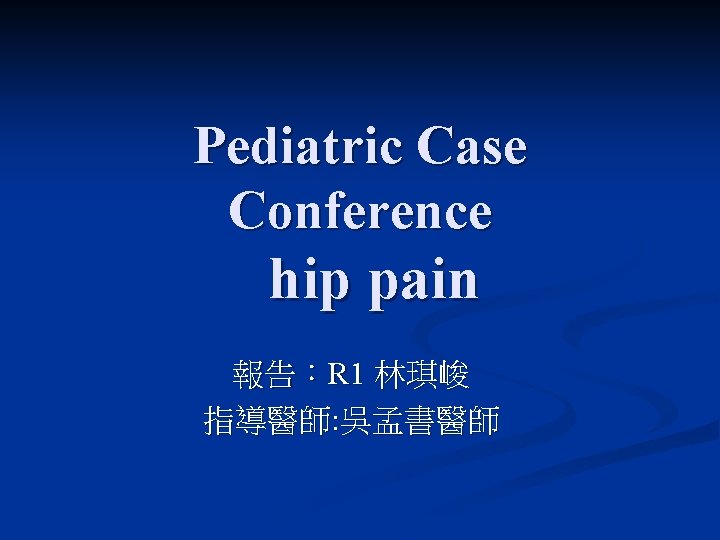 Pediatric Case Conference
hip pain

報告：R1 林琪峻
指導醫師:吳孟書醫師